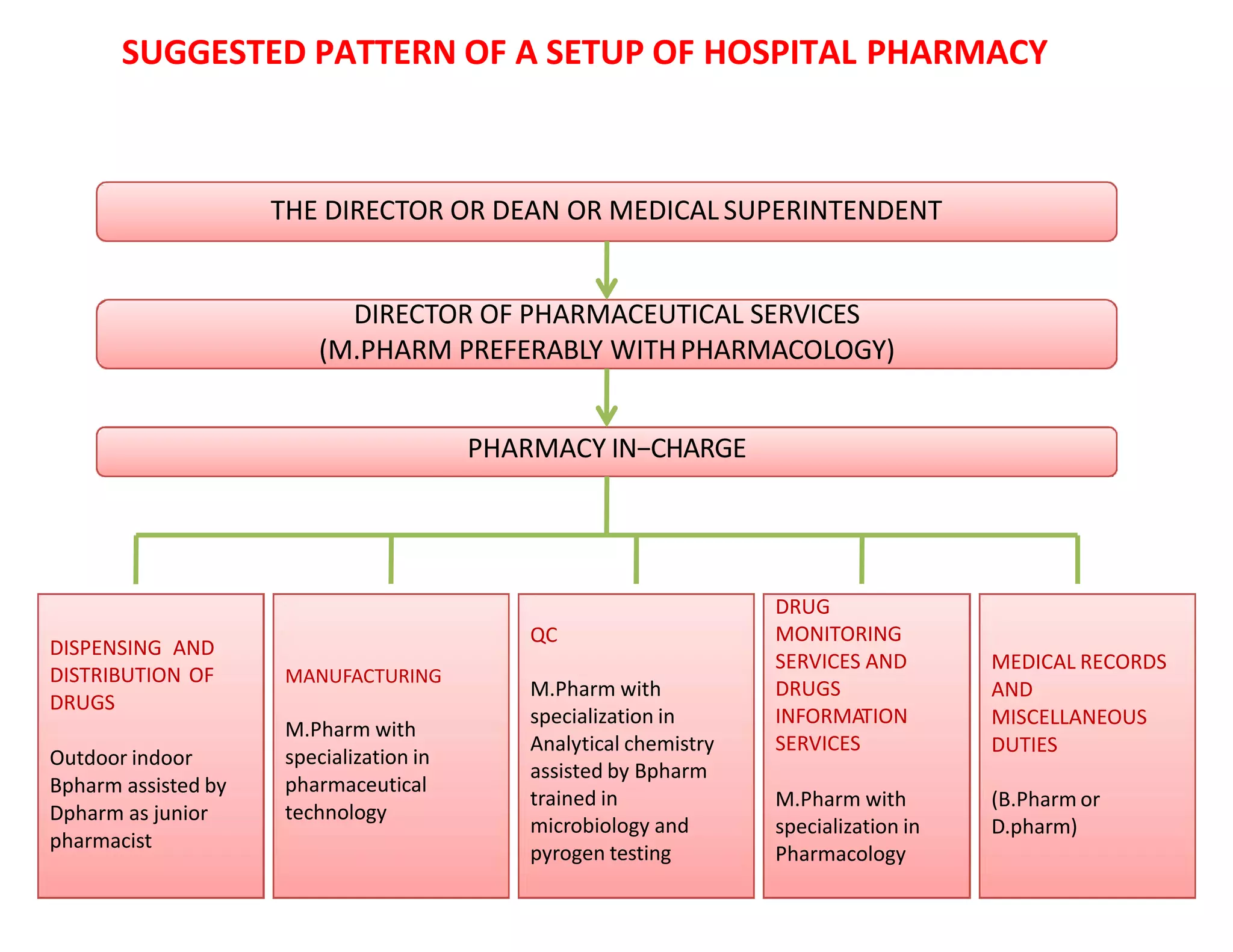 SUGGESTED PATTERN OF A SETUP OF HOSPITAL PHARMACY

THE DIRECTOR OR DEAN OR MEDICAL SUPERINTENDENT

DIRECTOR OF PHARMACEUTICAL SERVICES
(M.PHARM PREFERABLY WITH PHARMACOLOGY)

PHARMACY IN–CHARGE

DISPENSING AND DISTRIBUTION OF DRUGS

Outdoor indoor Bpharm assisted by Dpharm as junior pharmacist

MANUFACTURING

M.Pharm with specialization in pharmaceutical technology

QC

M.Pharm with specialization in Analytical chemistry assisted by Bpharm trained in microbiology and pyrogen testing

DRUG MONITORING SERVICES AND DRUGS INFORMATION SERVICES

M.Pharm with specialization in Pharmacology

MEDICAL RECORDS AND MISCELLANEOUS DUTIES

(B.Pharm or D.pharm)